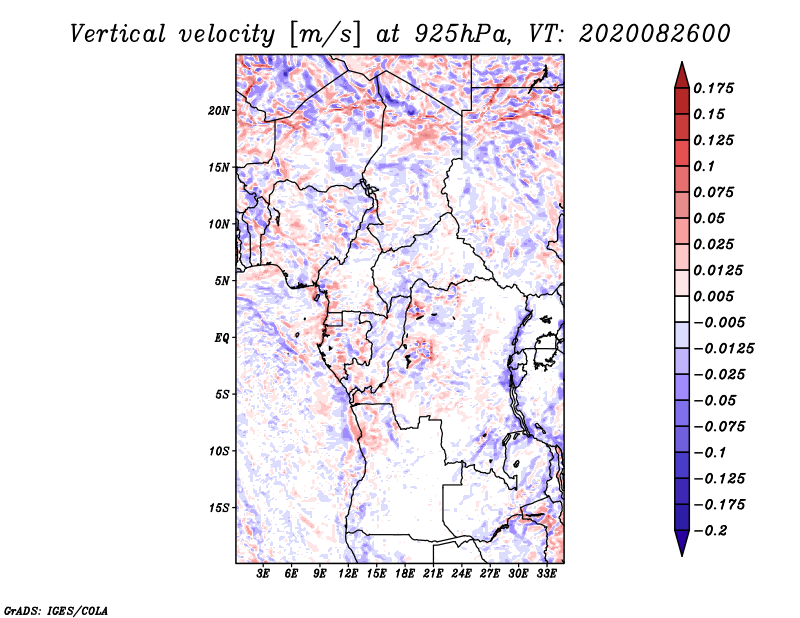 Vertical velocity [m/s] at 925hPa, VT: 2020082600

20N
15N
10N
5N
EQ
5S
10S
15S

3E 6E 9E 12E 15E 18E 21E 24E 27E 30E 33E

0.175
0.15
0.125
0.1
0.075
0.05
0.025
0.0125
0.005
−0.005
−0.0125
−0.025
−0.05
−0.075
−0.1
−0.125
−0.175
−0.2

GrADS: IGES/COLA